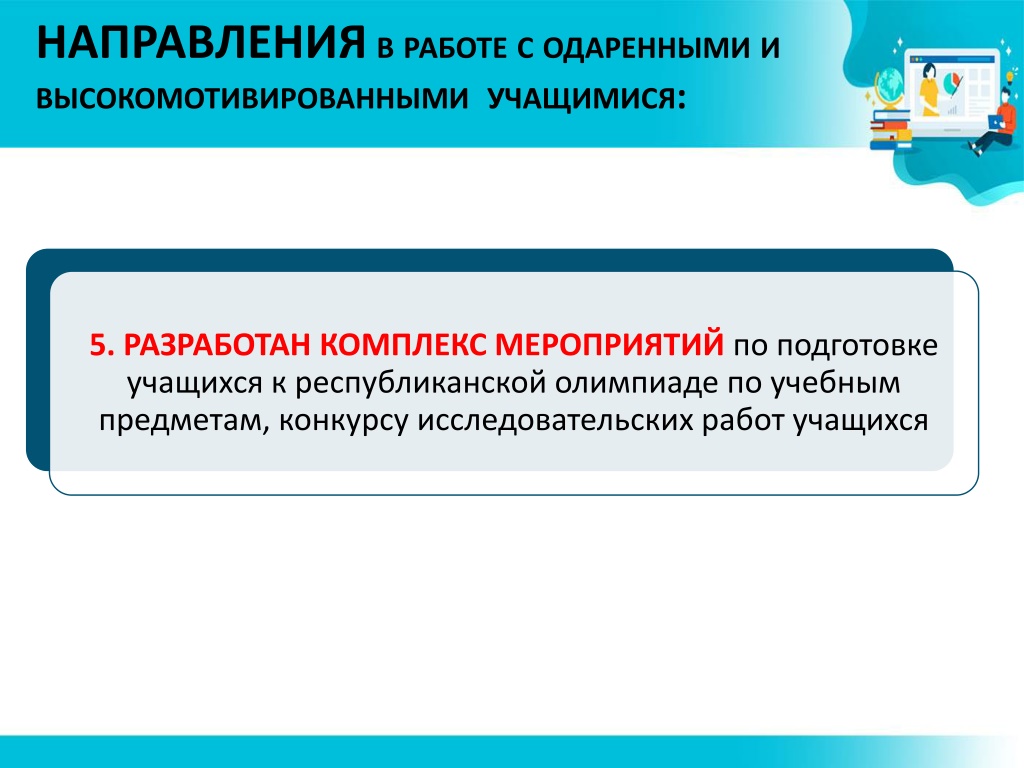 НАПРАВЛЕНИЯ В РАБОТЕ С ОДАРЕННЫМИ И ВЫСОКОМОТИВИРОВАННЫМИ УЧАЩИМИСЯ:

5. РАЗРАБОТАН КОМПЛЕКС МЕРОПРИЯТИЙ по подготовке учащихся к республиканской олимпиаде по учебным предметам, конкурсу исследовательских работ учащихся